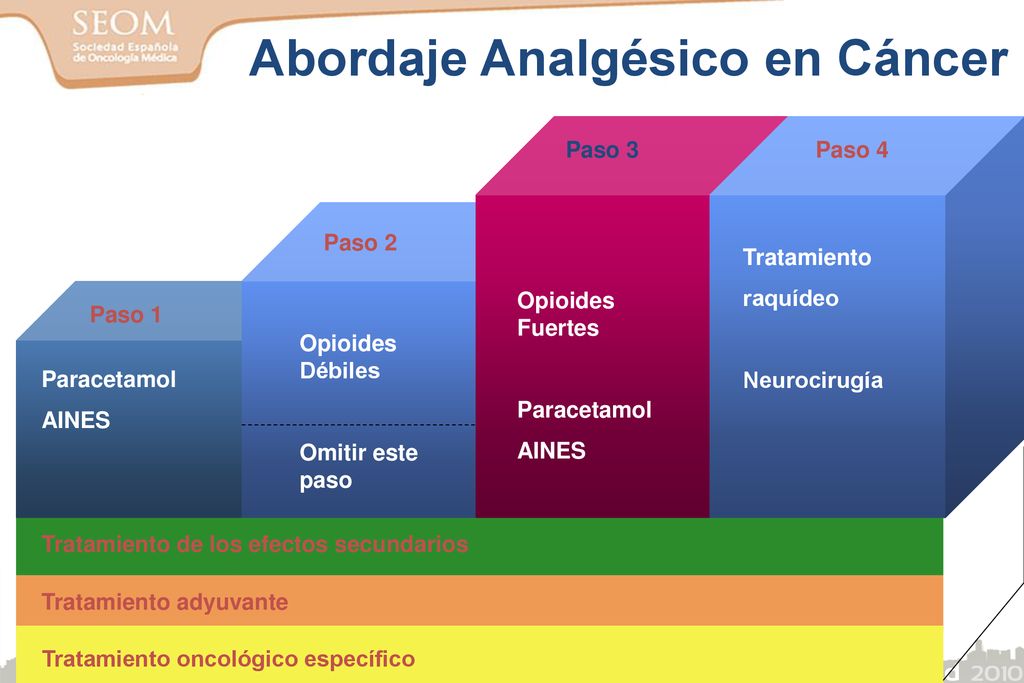 SEOM
Sociedad Española de Oncología Médica

Abordaje Analgésico en Cáncer

Paso 1
Paracetamol
AINES

Paso 2
Opioides Débiles
Omitir este paso

Paso 3
Opioides Fuertes
Paracetamol
AINES

Paso 4
Tratamiento raquídeo
Neurocirugía

Tratamiento de los efectos secundarios
Tratamiento adyuvante
Tratamiento oncológico específico

2010